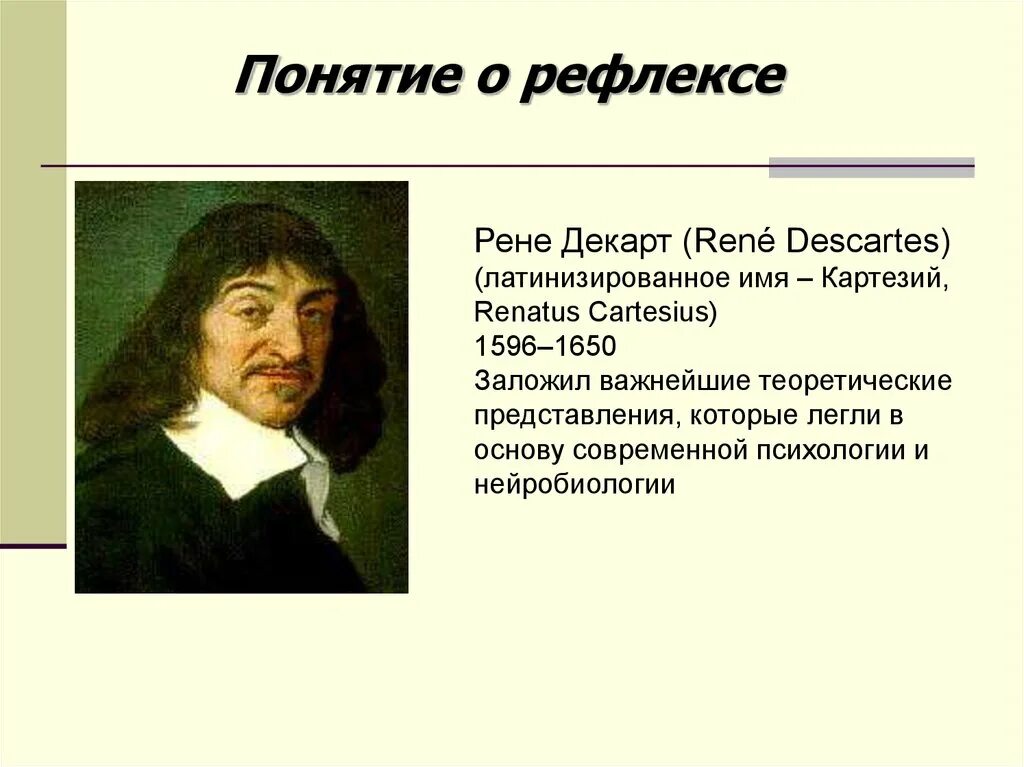 Понятие о рефлексе

Рене Декарт (René Descartes)
(латинизированное имя – Картезий, Renatus Cartesius)
1596–1650
Заложил важнейшие теоретические представления, которые легли в основу современной психологии и нейробиологии